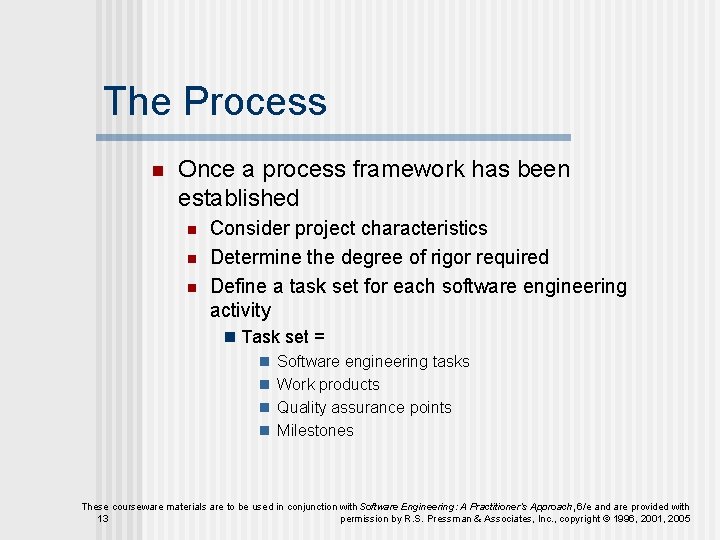 The Process

Once a process framework has been established

Consider project characteristics

Determine the degree of rigor required

Define a task set for each software engineering activity

Task set =

Software engineering tasks

Work products

Quality assurance points

Milestones

These courseware materials are to be used in conjunction with Software Engineering: A Practitioner's Approach, 6/e and are provided with permission by R.S. Pressman & Associates, Inc., copyright © 1996, 2001, 2005

13